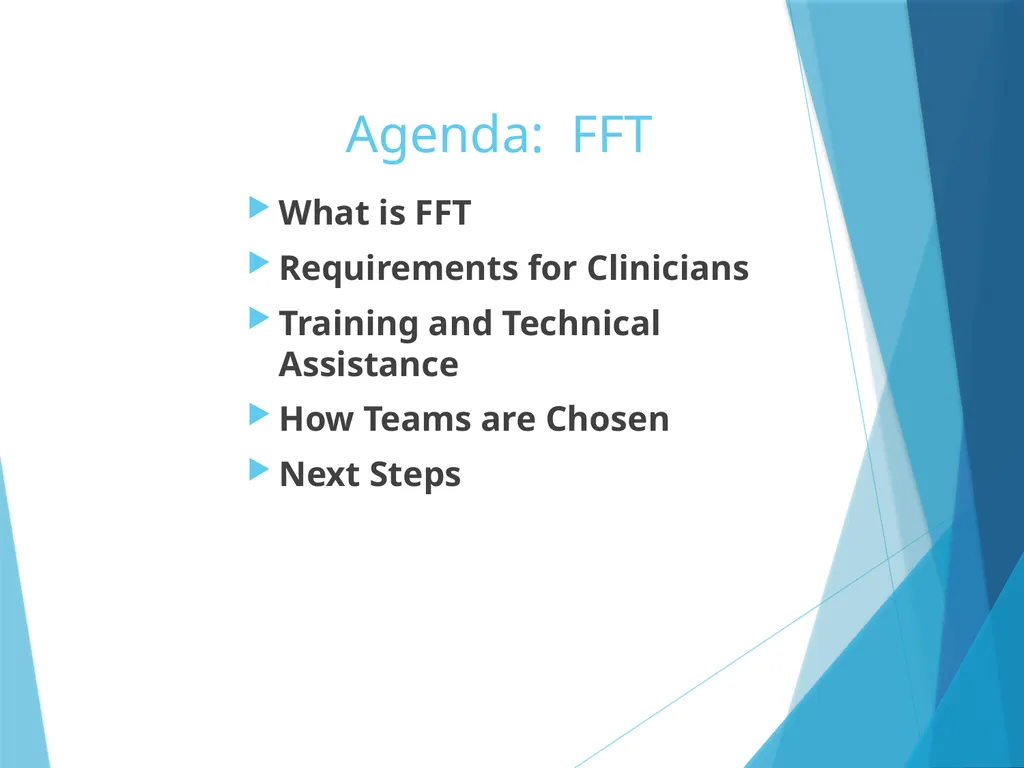 Agenda:  FFT

What is FFT

Requirements for Clinicians

Training and Technical Assistance

How Teams are Chosen

Next Steps